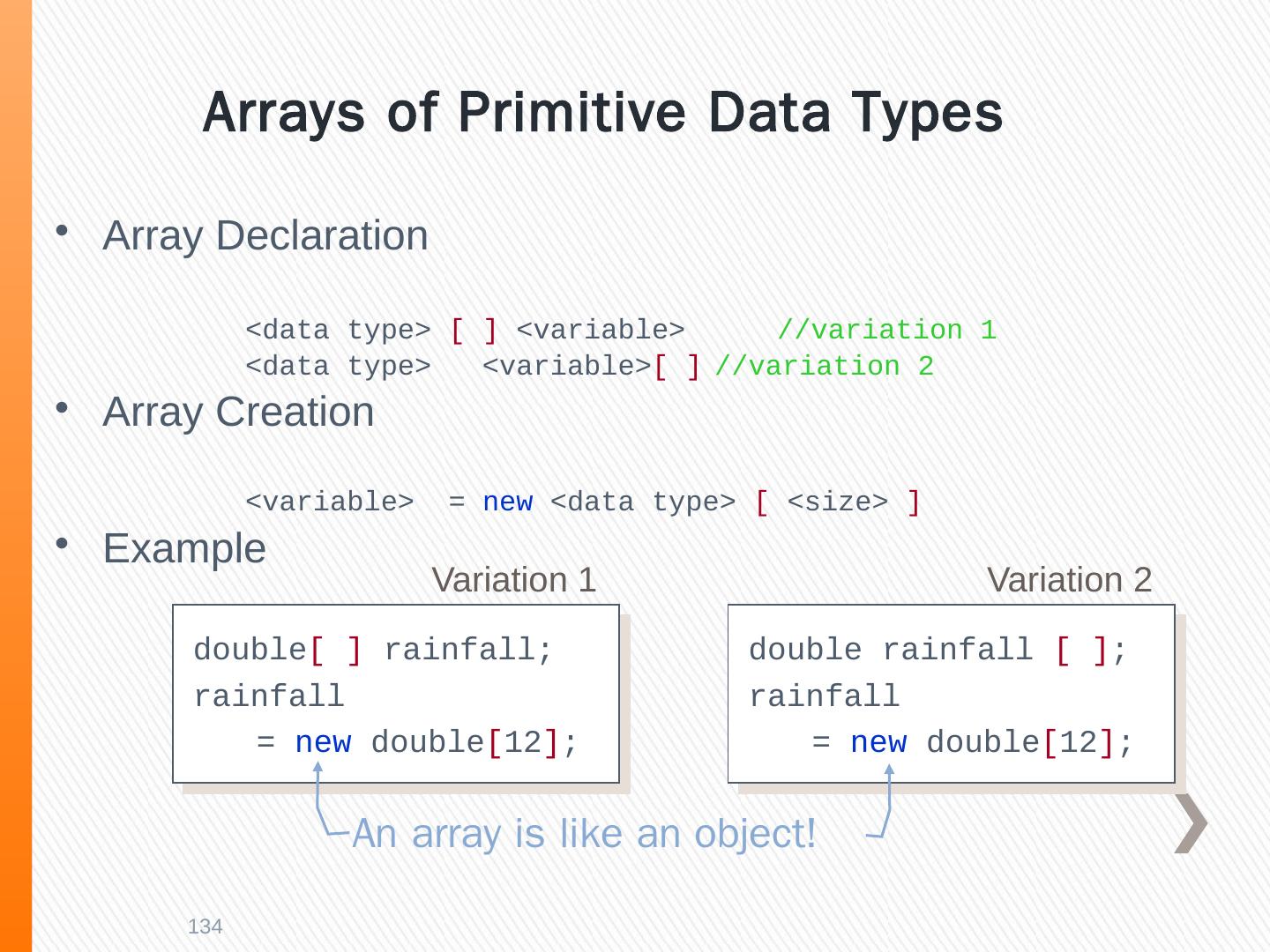 Arrays of Primitive Data Types

• Array Declaration

<data type> [ ] <variable>      //variation 1
<data type>   <variable>[ ] //variation 2

• Array Creation

<variable>  = new <data type> [ <size> ]

• Example

Variation 1

double[ ] rainfall;
rainfall
   = new double[12];

Variation 2

double rainfall [ ];
rainfall
   = new double[12];

An array is like an object!

134